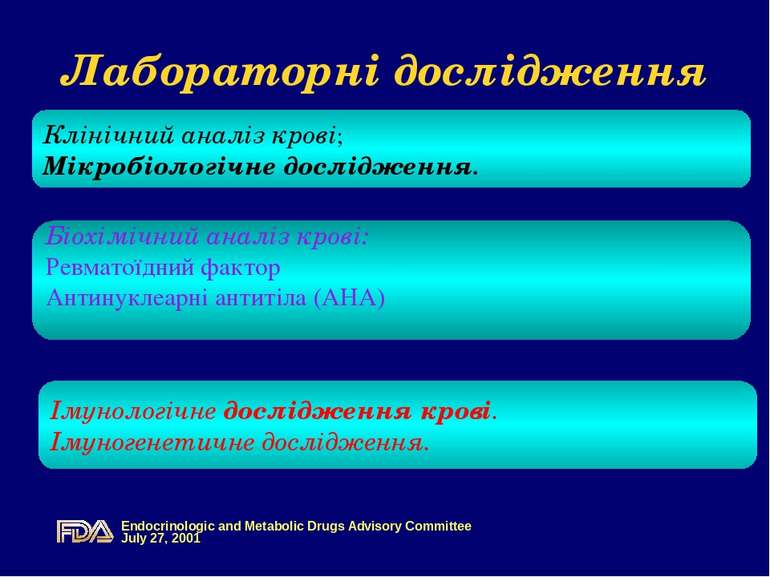 Лабораторні дослідження

Клінічний аналіз крові;
Мікробіологічне дослідження.

Біохімічний аналіз крові:
Ревматоїдний фактор
Антинуклеарні антитіла (АНА)

Імунологічне дослідження крові.
Імуногенетичне дослідження.

FDA Endocrinologic and Metabolic Drugs Advisory Committee
July 27, 2001